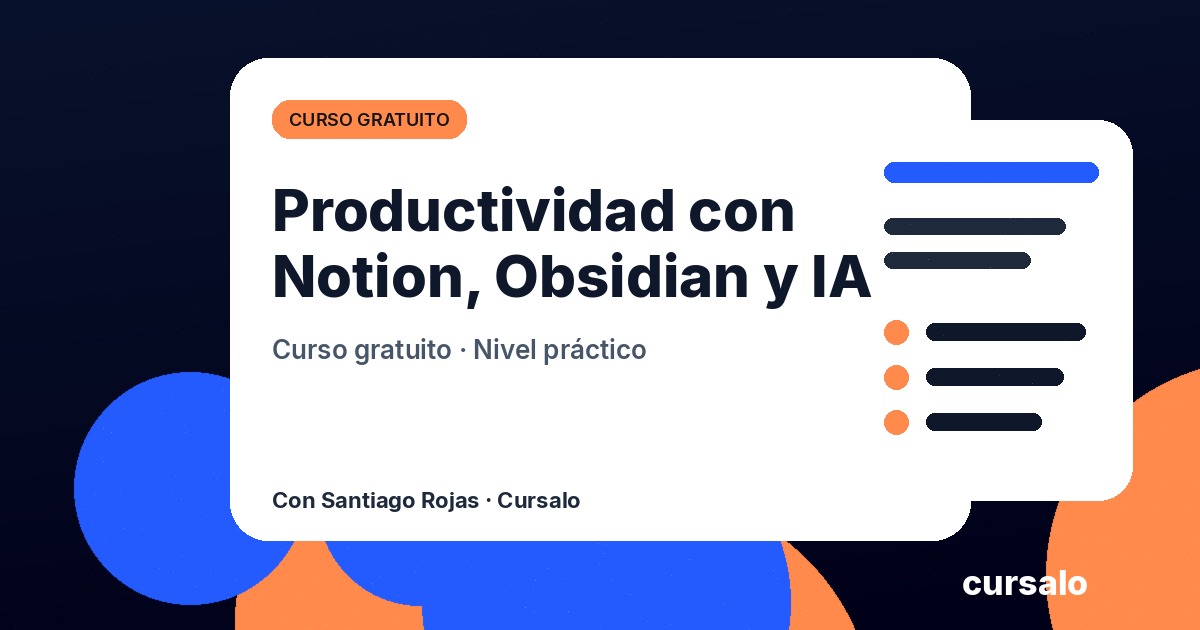 CURSO GRATUITO

Productividad con Notion, Obsidian y IA

Curso gratuito · Nivel práctico

Con Santiago Rojas · Cursalo

cursalo